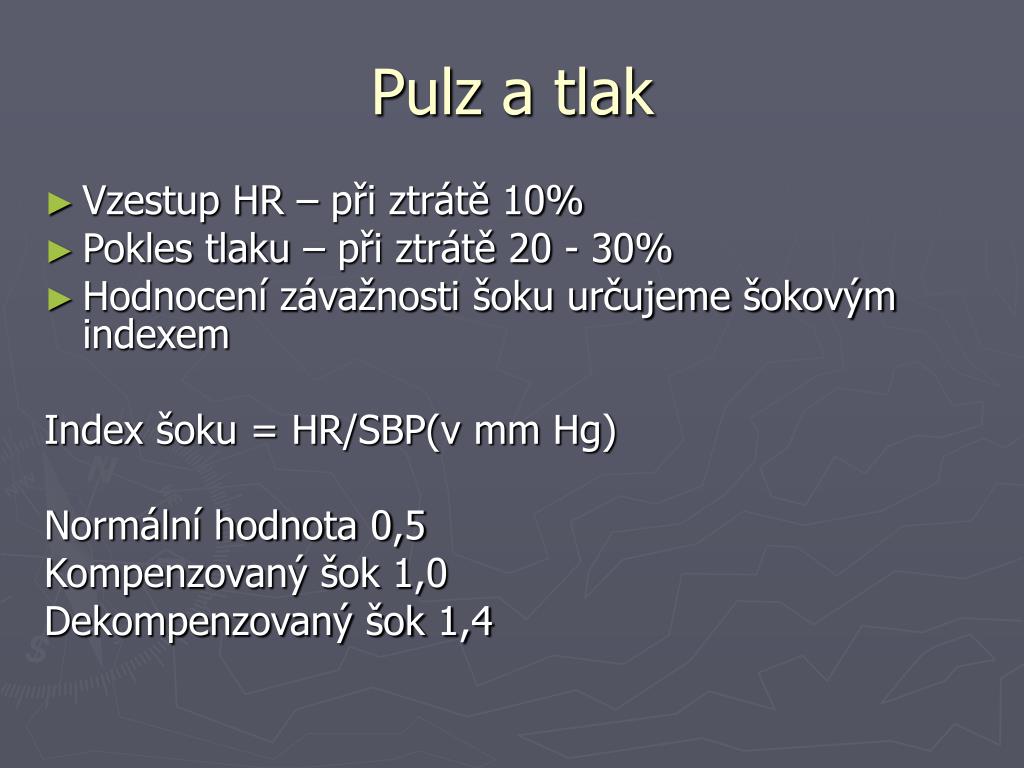 Pulz a tlak

► Vzestup HR – při ztrátě 10%
► Pokles tlaku – při ztrátě 20 - 30%
► Hodnocení závažnosti šoku určujeme šokovým indexem

Index šoku = HR/SBP(v mm Hg)

Normální hodnota 0,5
Kompenzovaný šok 1,0
Dekompenzovaný šok 1,4